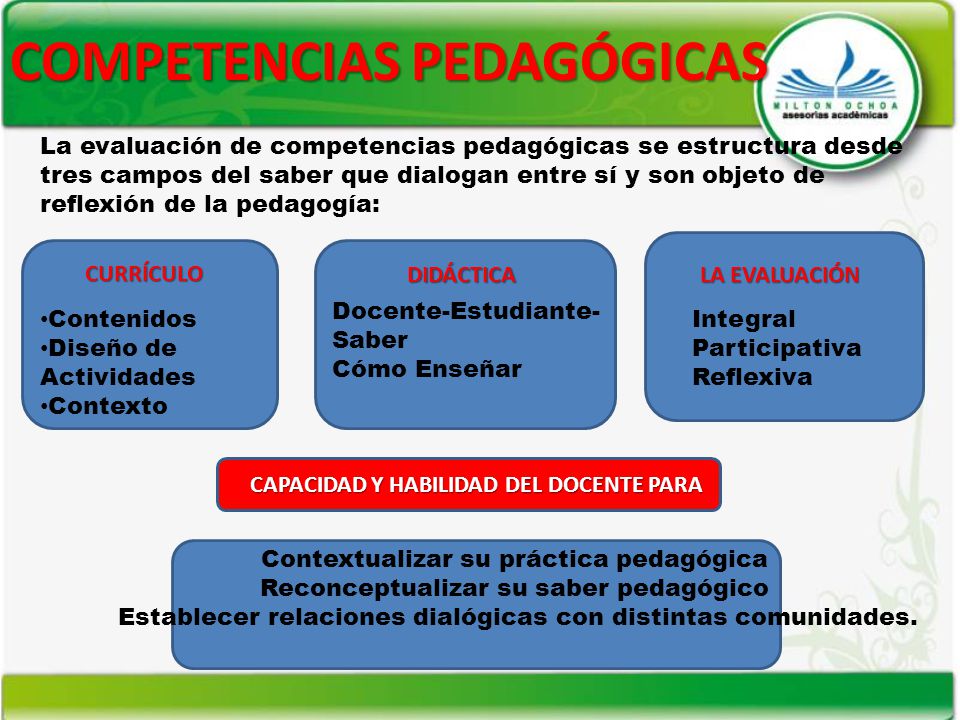 COMPETENCIAS PEDAGÓGICAS

MILTON OCHOA
asesorías académicas

La evaluación de competencias pedagógicas se estructura desde tres campos del saber que dialogan entre sí y son objeto de reflexión de la pedagogía:

CURRÍCULO

•Contenidos
•Diseño de Actividades
•Contexto

DIDÁCTICA

Docente-Estudiante-Saber
Cómo Enseñar

LA EVALUACIÓN

Integral
Participativa
Reflexiva

CAPACIDAD Y HABILIDAD DEL DOCENTE PARA

Contextualizar su práctica pedagógica
Reconceptualizar su saber pedagógico
Establecer relaciones dialógicas con distintas comunidades.